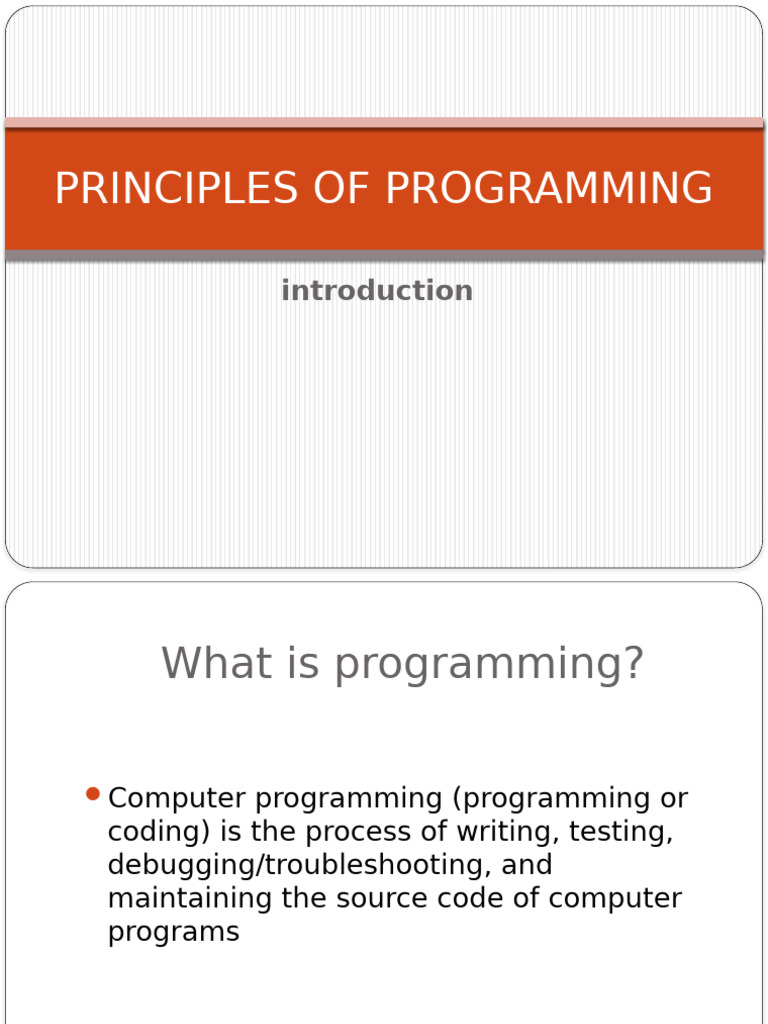 PRINCIPLES OF PROGRAMMING

introduction

What is programming?

Computer programming (programming or coding) is the process of writing, testing, debugging/troubleshooting, and maintaining the source code of computer programs